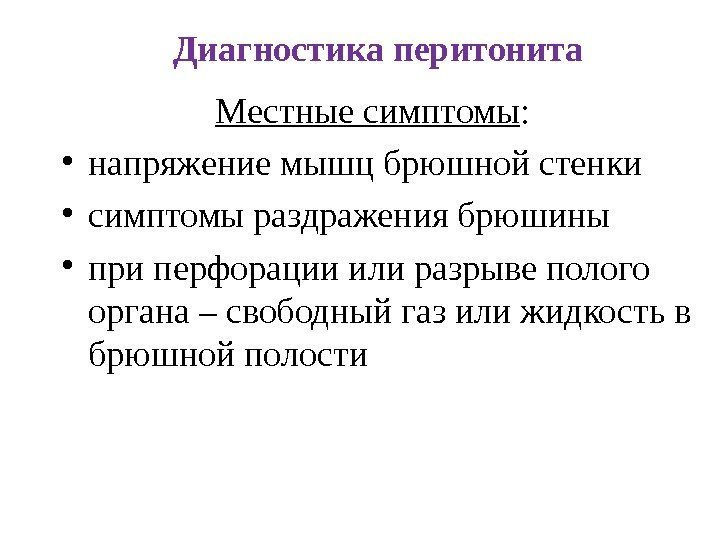 Диагностика перитонита

Местные симптомы:

• напряжение мышц брюшной стенки
• симптомы раздражения брюшины
• при перфорации или разрыве полого органа – свободный газ или жидкость в брюшной полости